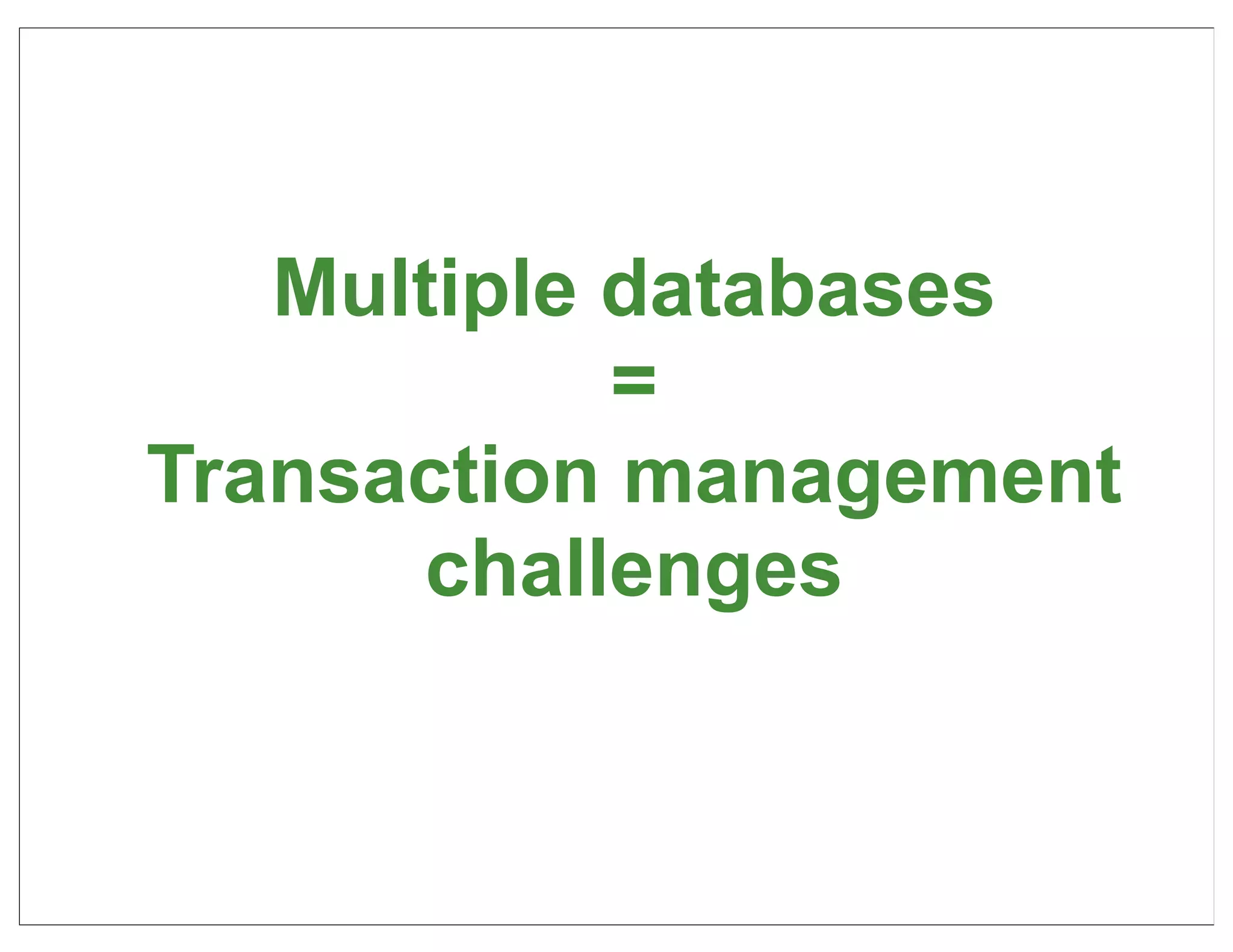 Multiple databases
=
Transaction management challenges